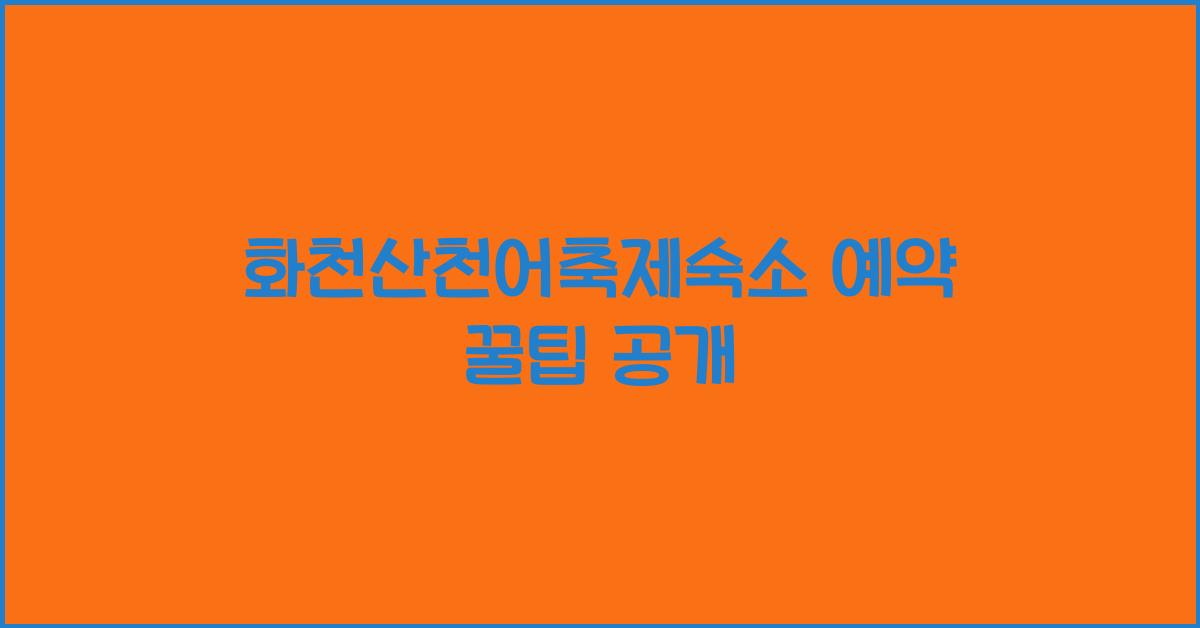 화천산천어축제숙소 예약 꿀팁 공개